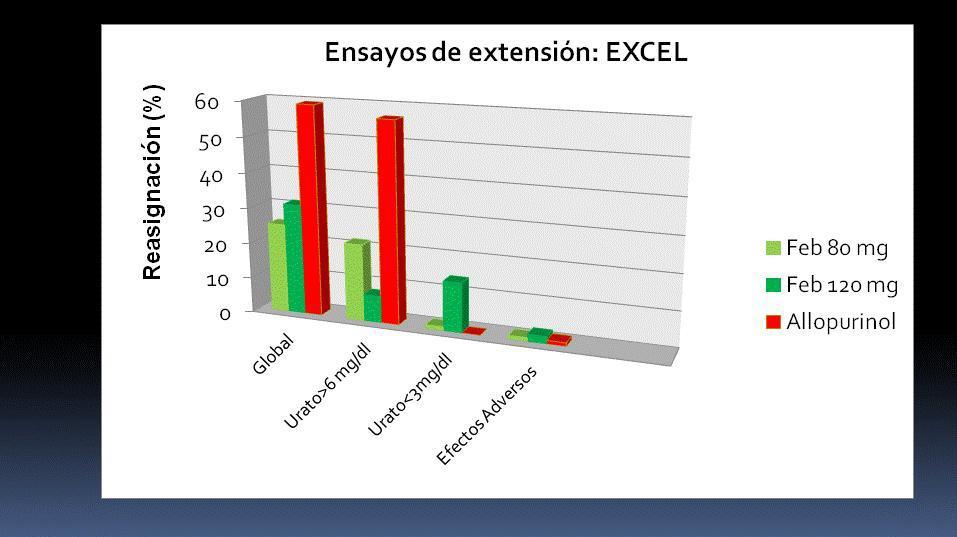 Ensayos de extensión: EXCEL

Reasignación (%)

60
50
40
30
20
10
0

Global
Urato>6 mg/dl
Urato<3mg/dl
Efectos Adversos

Feb 80 mg
Feb 120 mg
Allopurinol